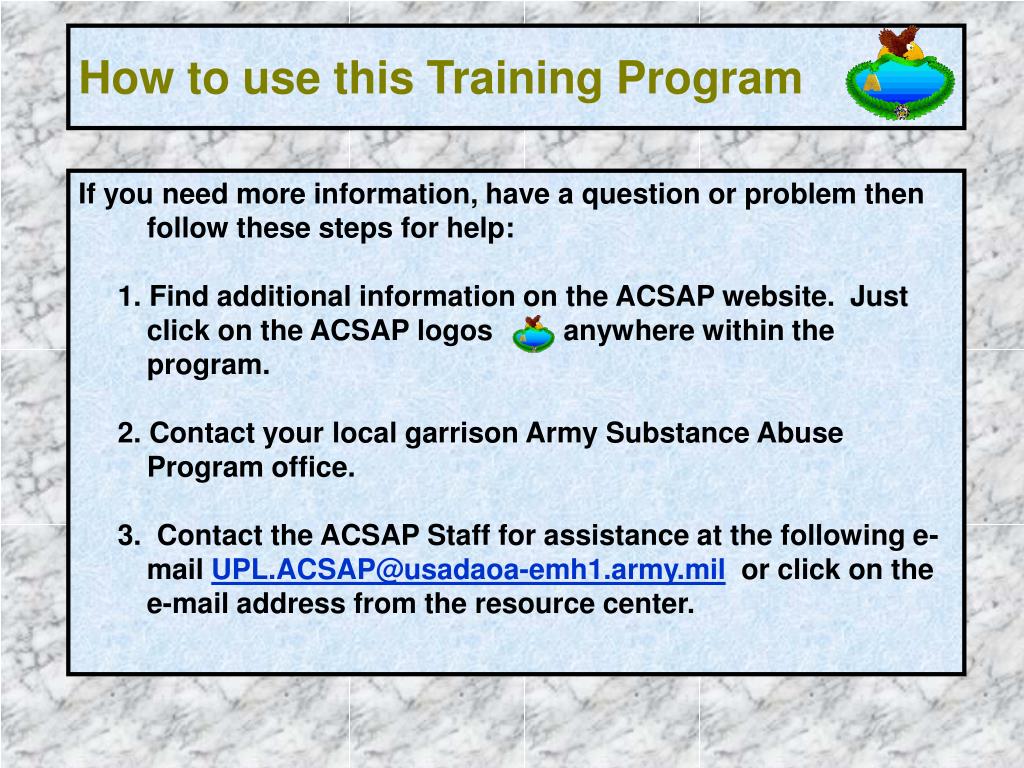 How to use this Training Program

If you need more information, have a question or problem then follow these steps for help:

1. Find additional information on the ACSAP website. Just click on the ACSAP logos anywhere within the program.

2. Contact your local garrison Army Substance Abuse Program office.

3. Contact the ACSAP Staff for assistance at the following e-mail UPL.ACSAP@usadaoa-emh1.army.mil or click on the e-mail address from the resource center.